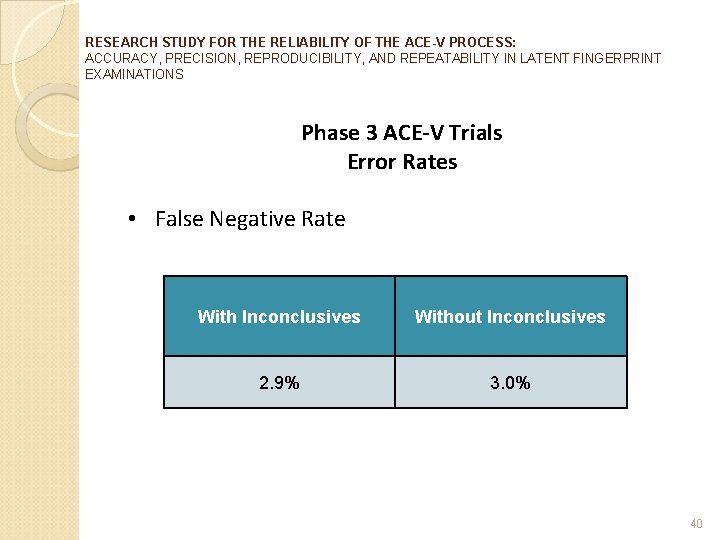 RESEARCH STUDY FOR THE RELIABILITY OF THE ACE-V PROCESS:
ACCURACY, PRECISION, REPRODUCIBILITY, AND REPEATABILITY IN LATENT FINGERPRINT EXAMINATIONS

Phase 3 ACE-V Trials
Error Rates

• False Negative Rate

| With Inconclusives | Without Inconclusives |
|---|---|
| 2.9% | 3.0% |

40